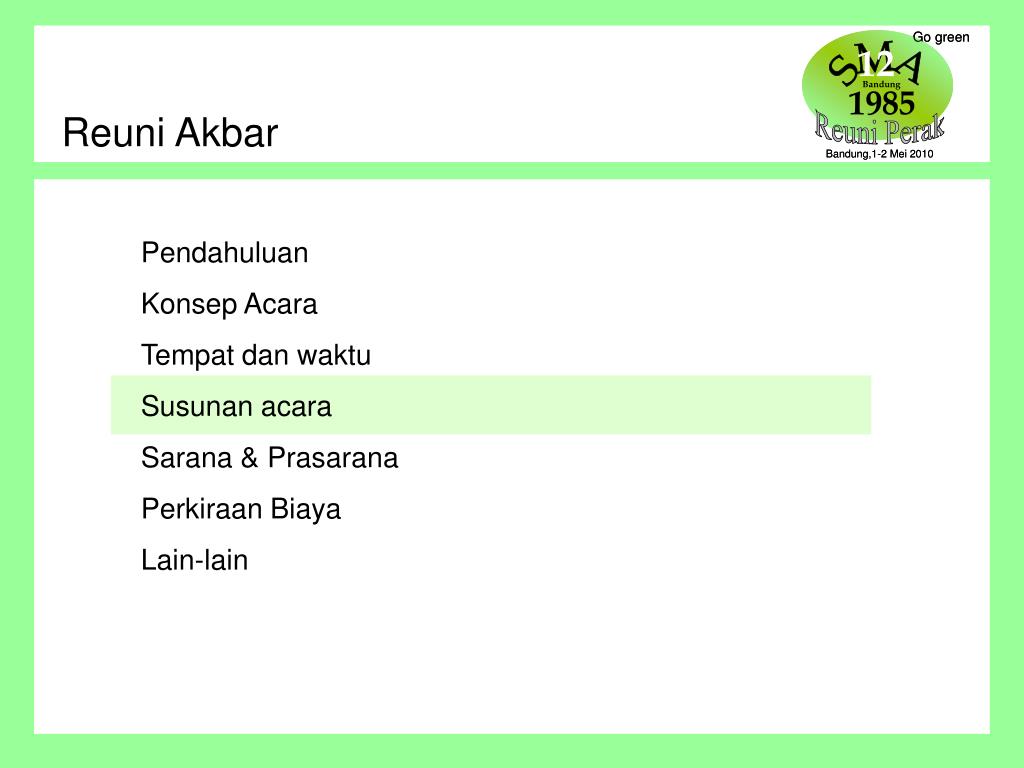 Reuni Akbar

Go green

SMA 12 Bandung 1985 Reuni Perak

Bandung,1-2 Mei 2010

Pendahuluan

Konsep Acara

Tempat dan waktu

Susunan acara

Sarana & Prasarana

Perkiraan Biaya

Lain-lain